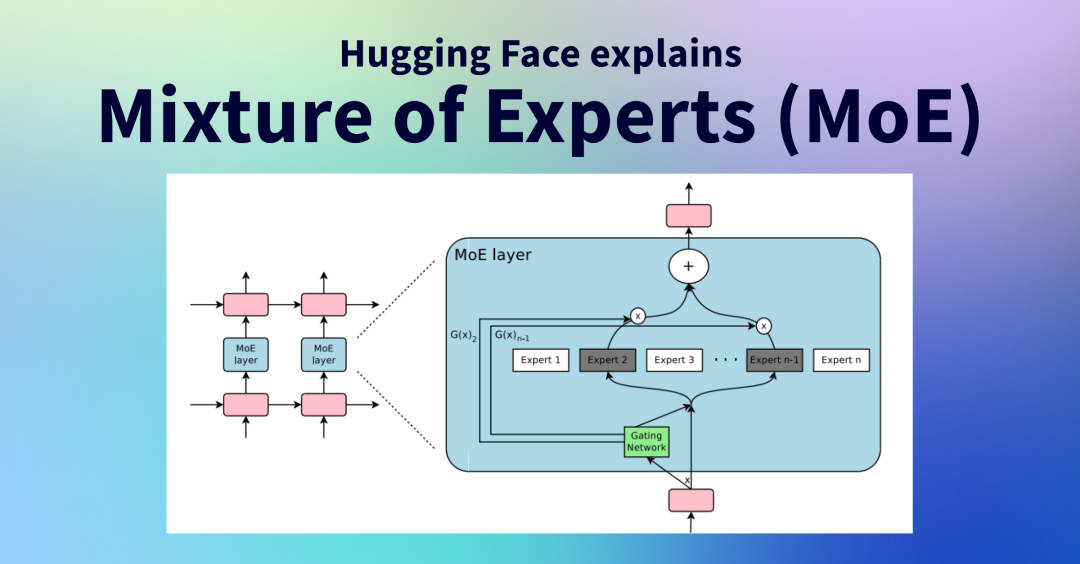 Hugging Face explains
Mixture of Experts (MoE)

MoE layer
MoE layer

MoE layer
+
x
x
$G(x)_2$
$G(x)_{n-1}$
Expert 1
Expert 2
Expert 3
· · ·
Expert n-1
Expert n
Gating Network
x